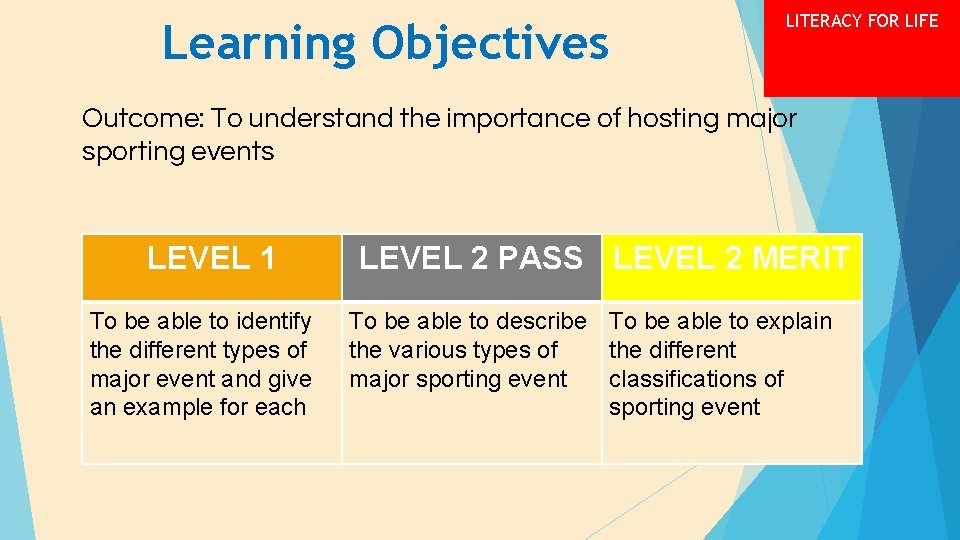 Learning Objectives

LITERACY FOR LIFE

Outcome: To understand the importance of hosting major sporting events

| LEVEL 1 | LEVEL 2 PASS | LEVEL 2 MERIT |
|---|---|---|
| To be able to identify the different types of major event and give an example for each | To be able to describe the various types of major sporting event | To be able to explain the different classifications of sporting event |